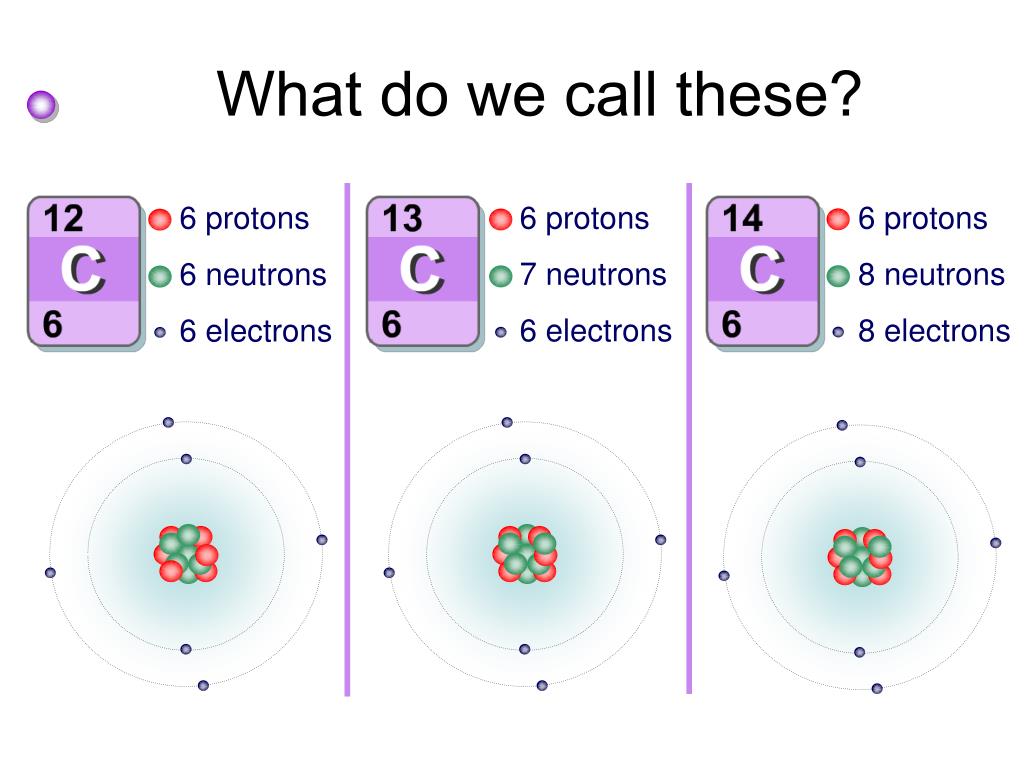 What do we call these?

12
C
6

6 protons
6 neutrons
6 electrons

13
C
6

6 protons
7 neutrons
6 electrons

14
C
6

6 protons
8 neutrons
8 electrons